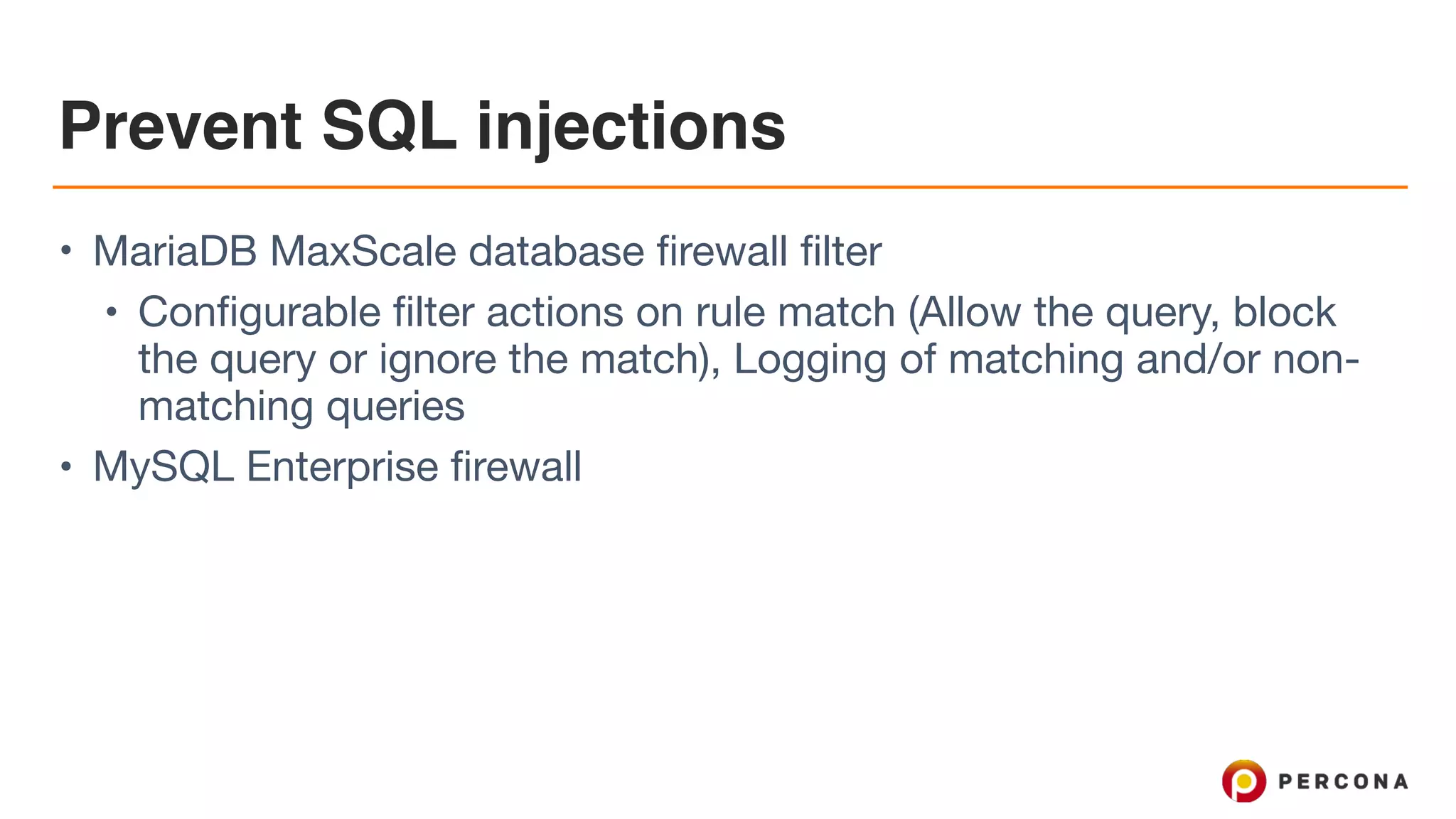 Prevent SQL injections

• MariaDB MaxScale database firewall filter
  • Configurable filter actions on rule match (Allow the query, block the query or ignore the match), Logging of matching and/or non-matching queries
• MySQL Enterprise firewall

PERCONA